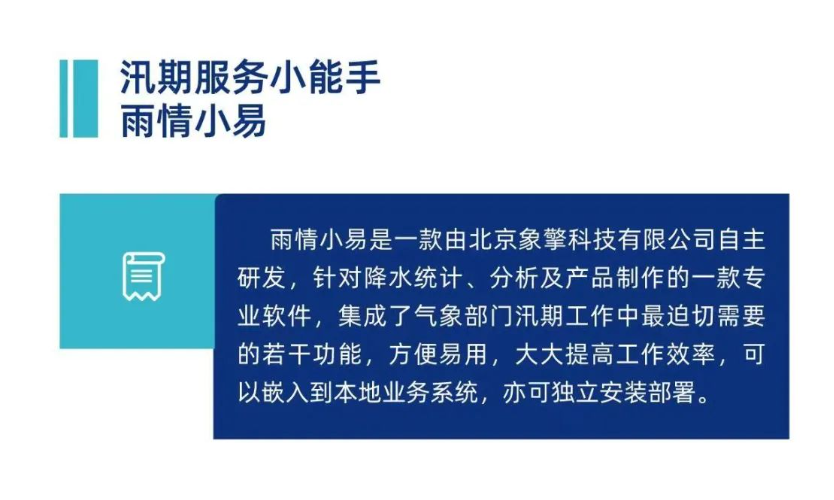 汛期服务小能手
雨情小易

雨情小易是一款由北京象擎科技有限公司自主研发，针对降水统计、分析及产品制作的一款专业软件，集成了气象部门汛期工作中最迫切需要的若干功能，方便易用，大大提高工作效率，可以嵌入到本地业务系统，亦可独立安装部署。